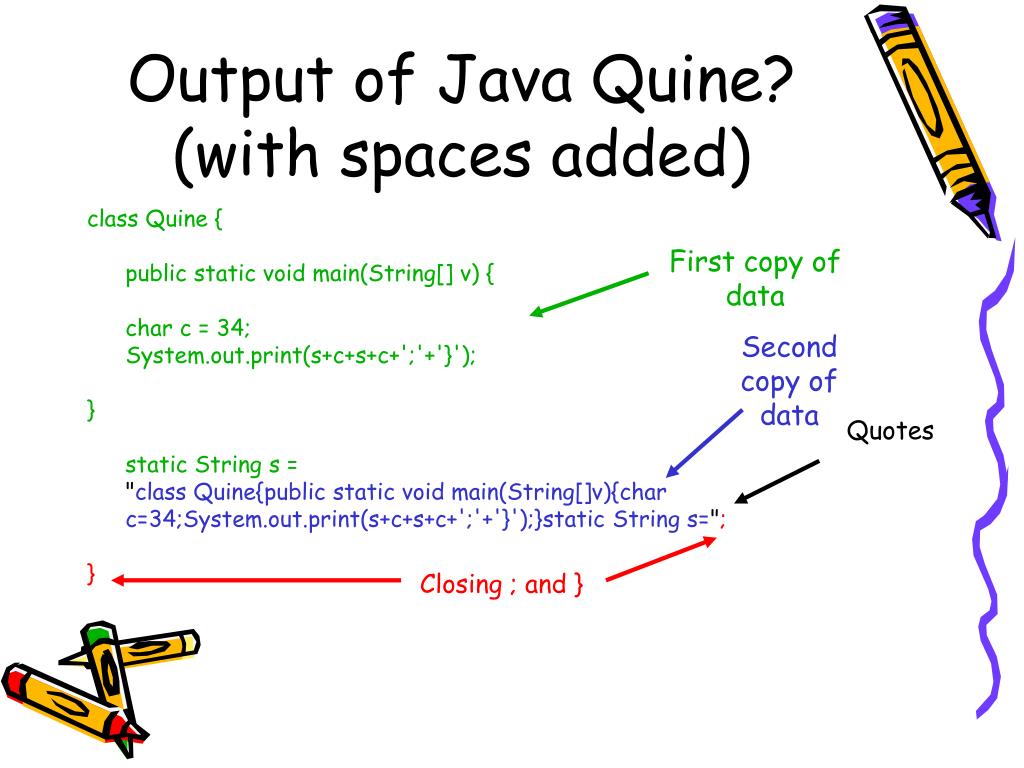 Output of Java Quine?
(with spaces added)

class Quine {

public static void main(String[] v) {

char c = 34;
System.out.print(s+c+s+c+';'+'}');

}

static String s =
"class Quine{public static void main(String[]v){char c=34;System.out.print(s+c+s+c+';'+'}');}static String s=";

}

First copy of data

Second copy of data

Quotes

Closing ; and }